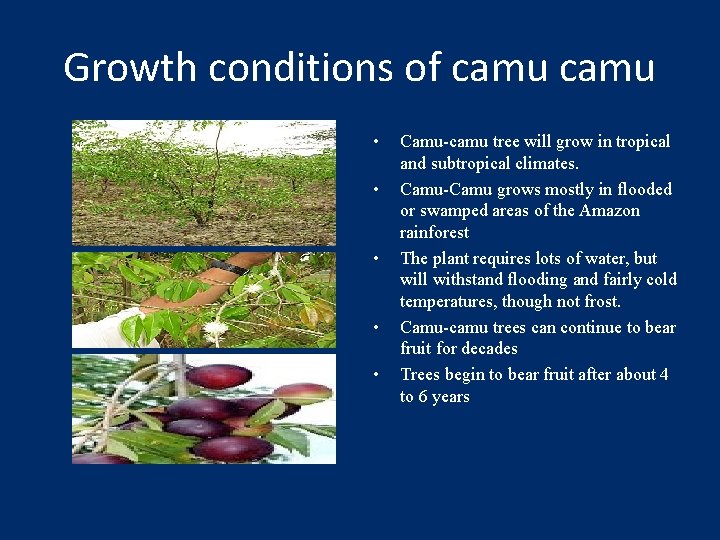 Growth conditions of camu camu

• Camu-camu tree will grow in tropical and subtropical climates.
• Camu-Camu grows mostly in flooded or swamped areas of the Amazon rainforest
• The plant requires lots of water, but will withstand flooding and fairly cold temperatures, though not frost.
• Camu-camu trees can continue to bear fruit for decades
• Trees begin to bear fruit after about 4 to 6 years